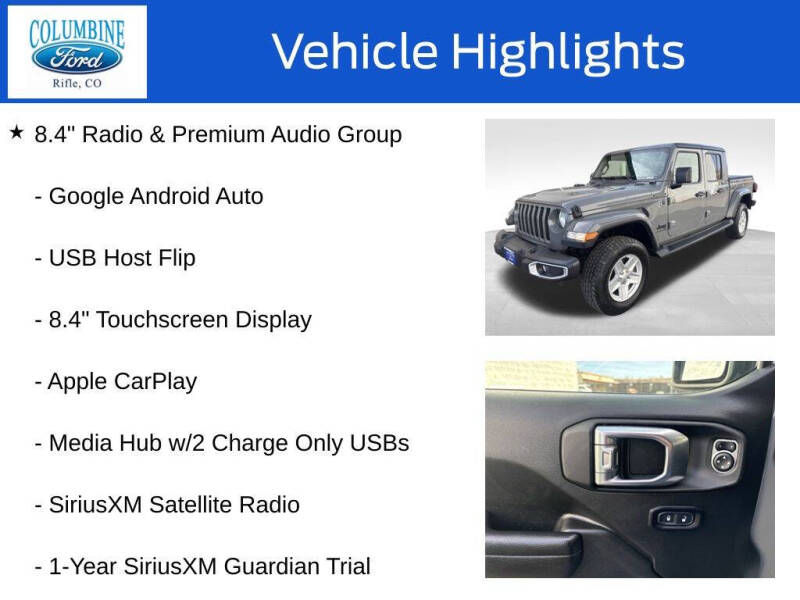 COLUMBINE
Ford
Rifle, CO

Vehicle Highlights

★ 8.4" Radio & Premium Audio Group

- Google Android Auto

- USB Host Flip

- 8.4" Touchscreen Display

- Apple CarPlay

- Media Hub w/2 Charge Only USBs

- SiriusXM Satellite Radio

- 1-Year SiriusXM Guardian Trial